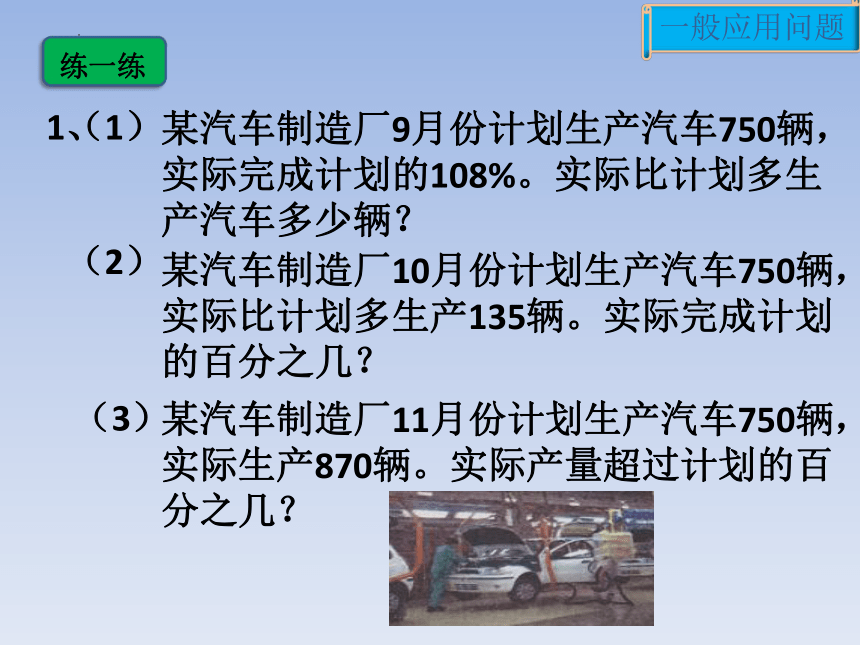 一般应用问题

练一练

1、（1）某汽车制造厂9月份计划生产汽车750辆，实际完成计划的108%。实际比计划多生产汽车多少辆？

（2）某汽车制造厂10月份计划生产汽车750辆，实际比计划多生产135辆。实际完成计划的百分之几？

（3）某汽车制造厂11月份计划生产汽车750辆，实际生产870辆。实际产量超过计划的百分之几？